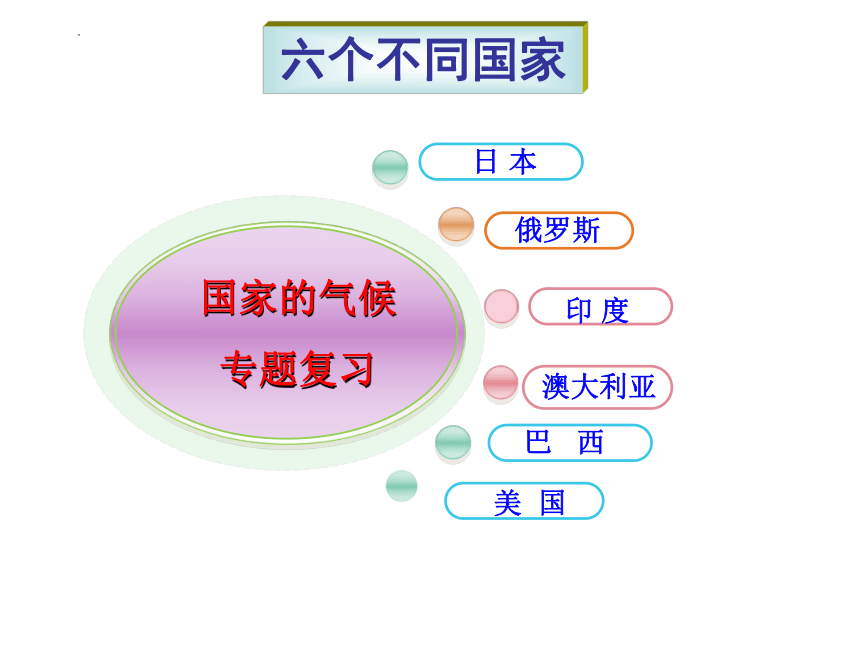 六个不同国家

国家的气候
专题复习

日 本

俄罗斯

印 度

澳大利亚

巴 西

美 国